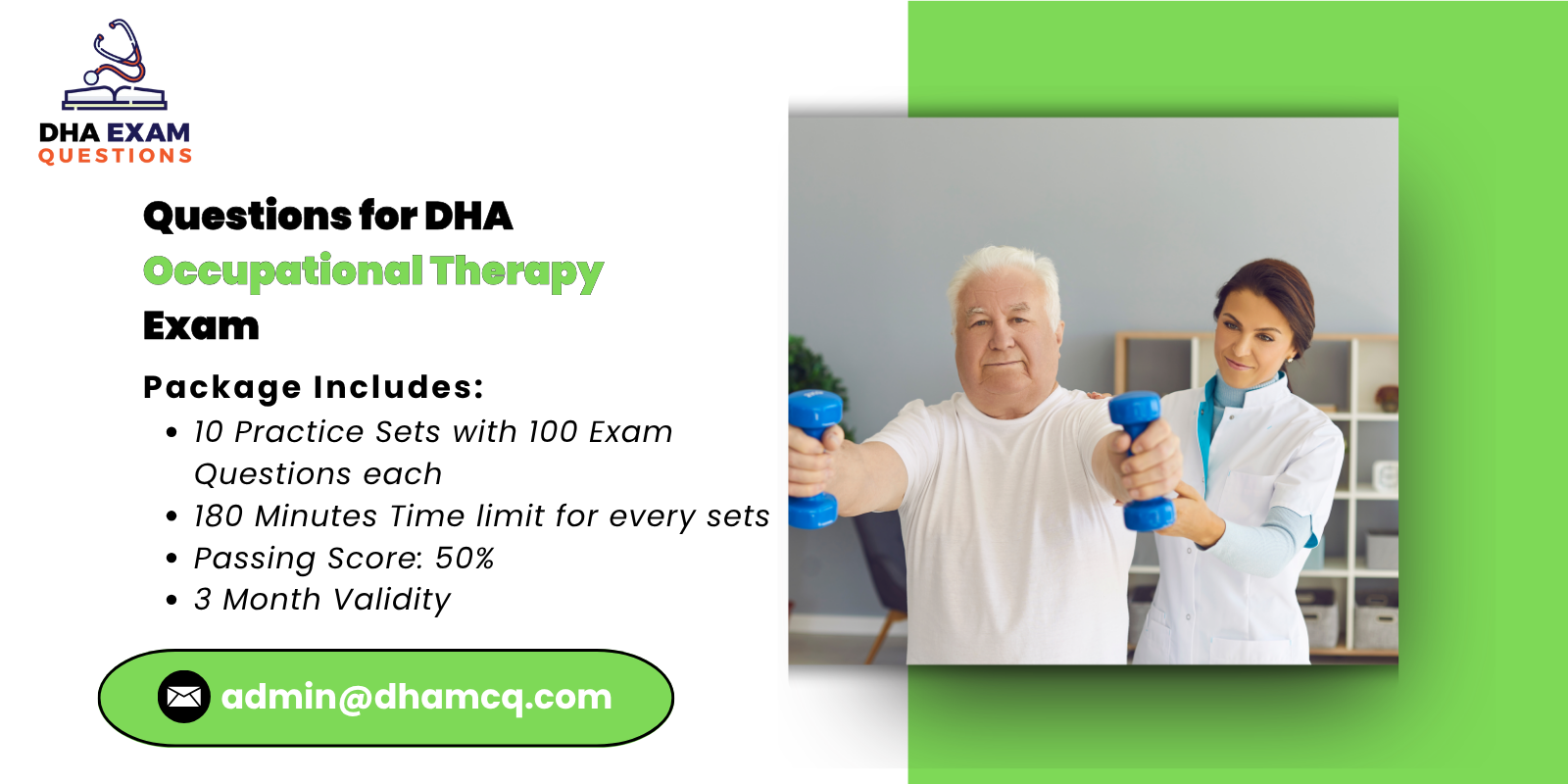 DHA EXAM
QUESTIONS

Questions for DHA
Occupational Therapy
Exam

Package Includes:
• 10 Practice Sets with 100 Exam Questions each
• 180 Minutes Time limit for every sets
• Passing Score: 50%
• 3 Month Validity

admin@dhamcq.com